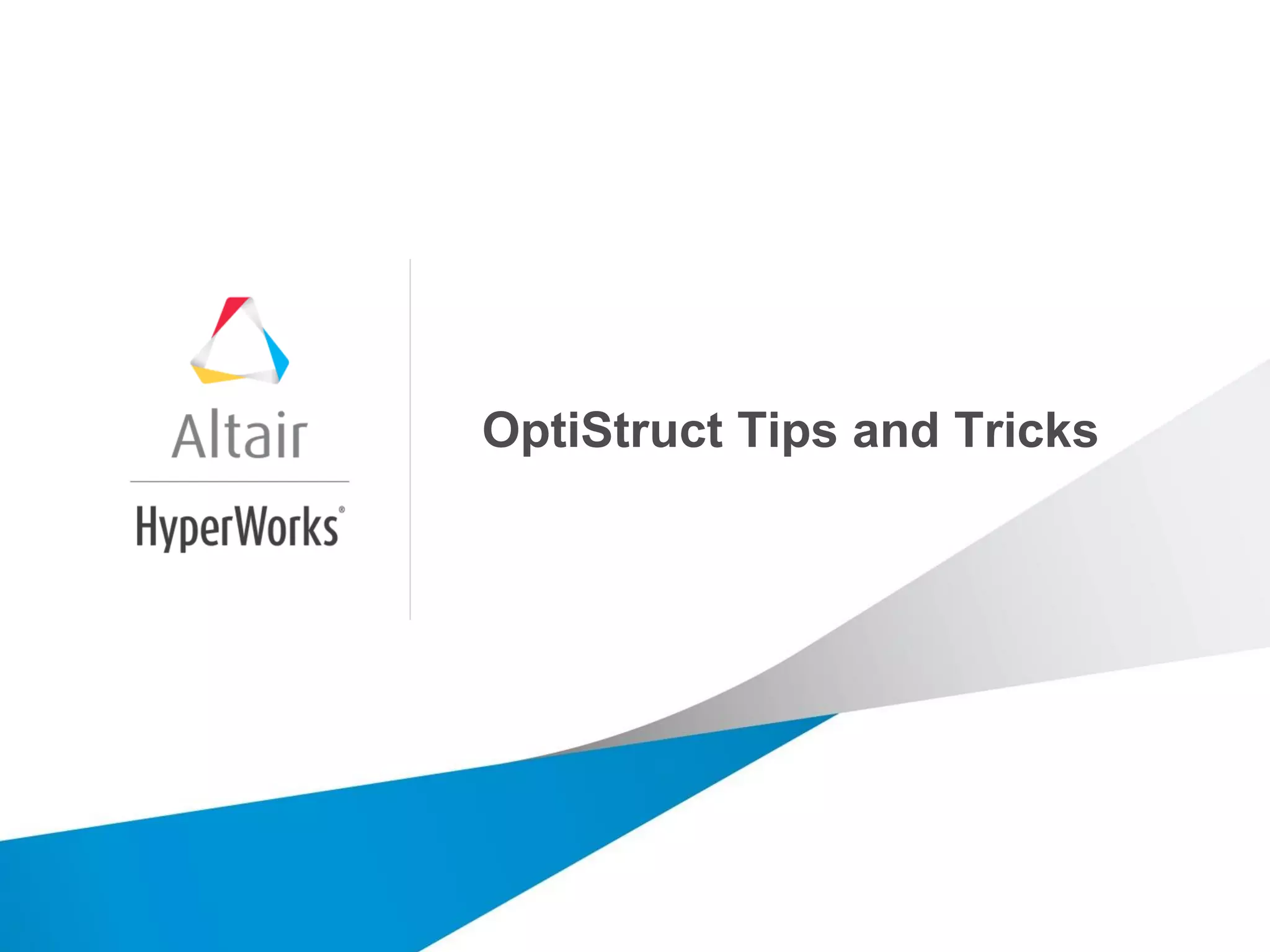 Altair

HyperWorks®

OptiStruct Tips and Tricks